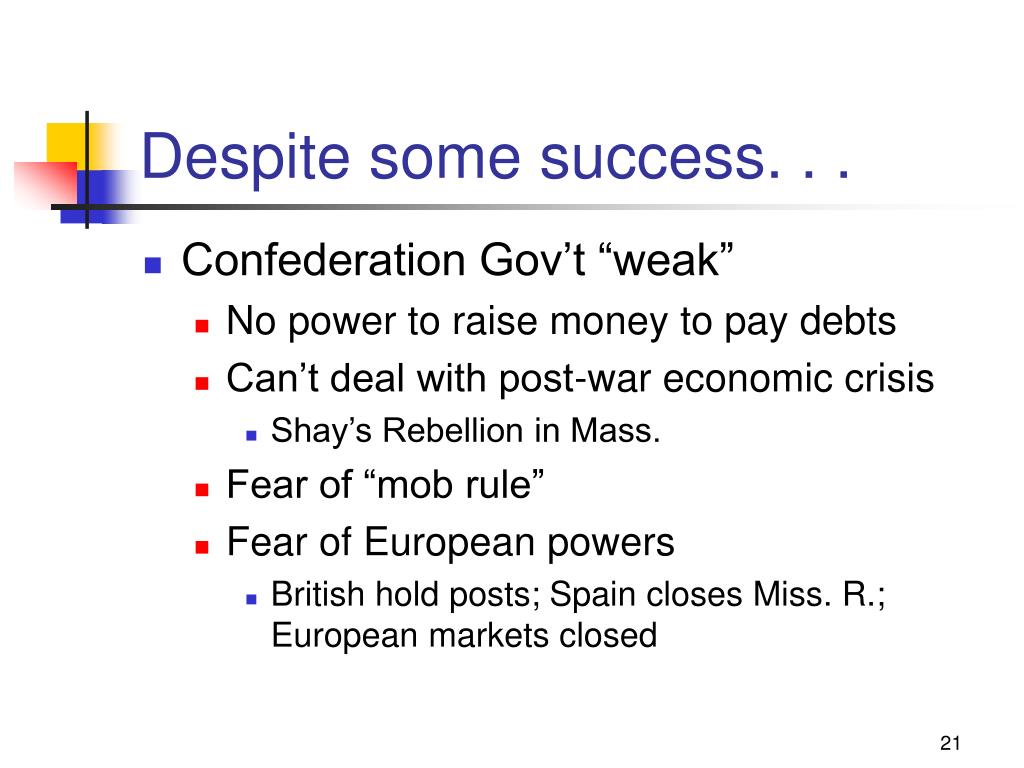 Despite some success. . .

Confederation Gov’t “weak”

No power to raise money to pay debts

Can’t deal with post-war economic crisis

Shay’s Rebellion in Mass.

Fear of “mob rule”

Fear of European powers

British hold posts; Spain closes Miss. R.; European markets closed

21